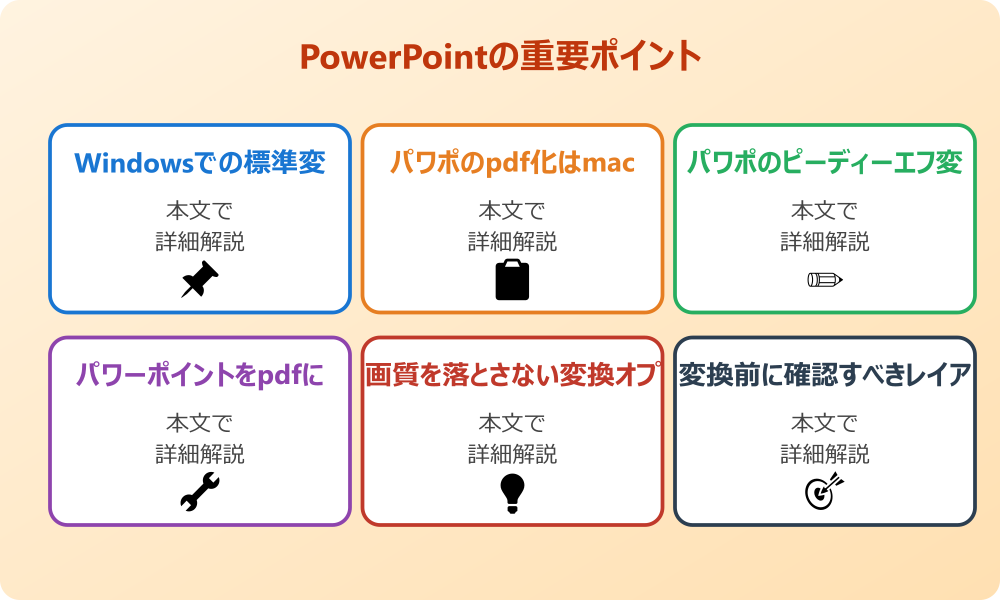 PowerPointの重要ポイント

Windowsでの標準変

本文で
詳細解説

パワポのpdf化はmac

本文で
詳細解説

パワポのピーディーエフ変

本文で
詳細解説

パワーポイントをpdfに

本文で
詳細解説

画質を落とさない変換オプ

本文で
詳細解説

変換前に確認すべきレイア

本文で
詳細解説